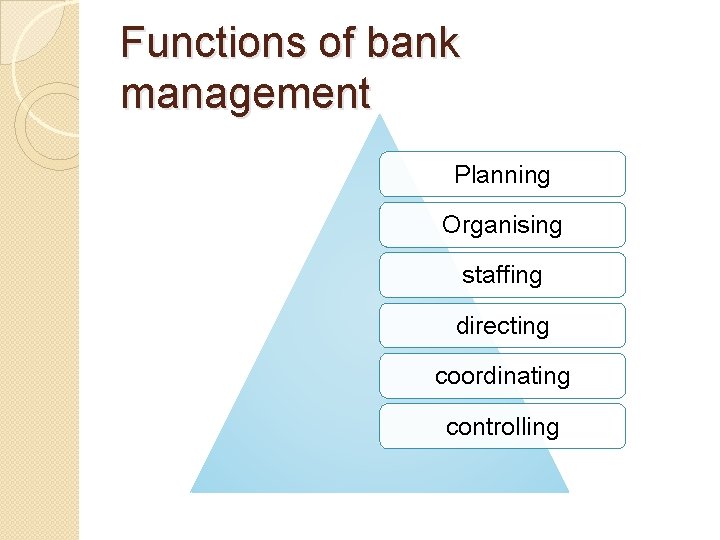 Functions of bank management

Planning

Organising

staffing

directing

coordinating

controlling